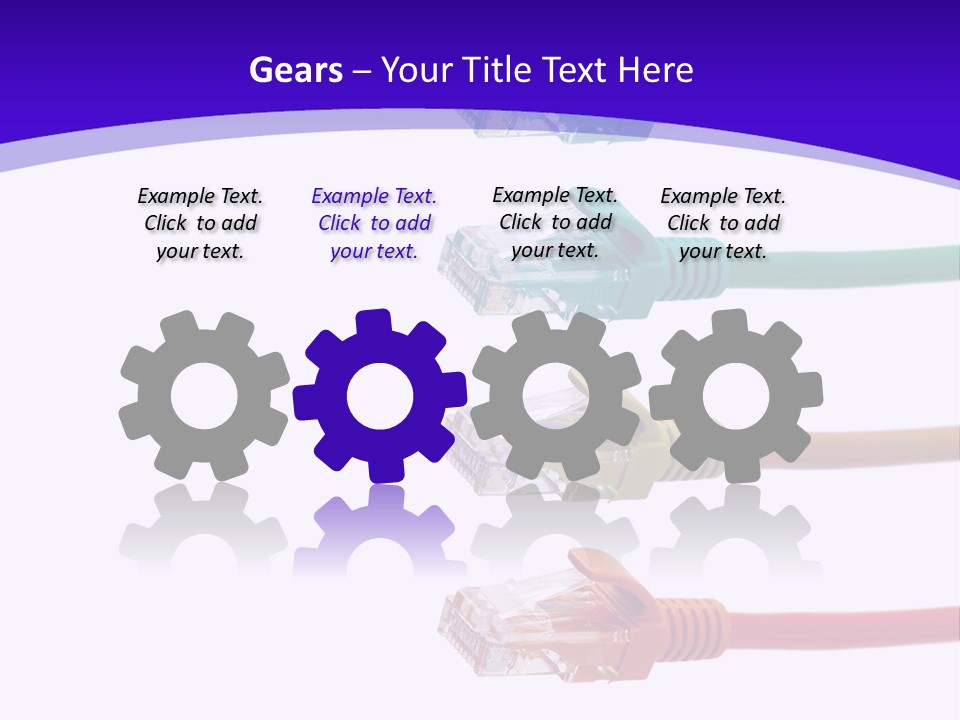 Gears – Your Title Text Here

Example Text. Click to add your text.

Example Text. Click to add your text.

Example Text. Click to add your text.

Example Text. Click to add your text.